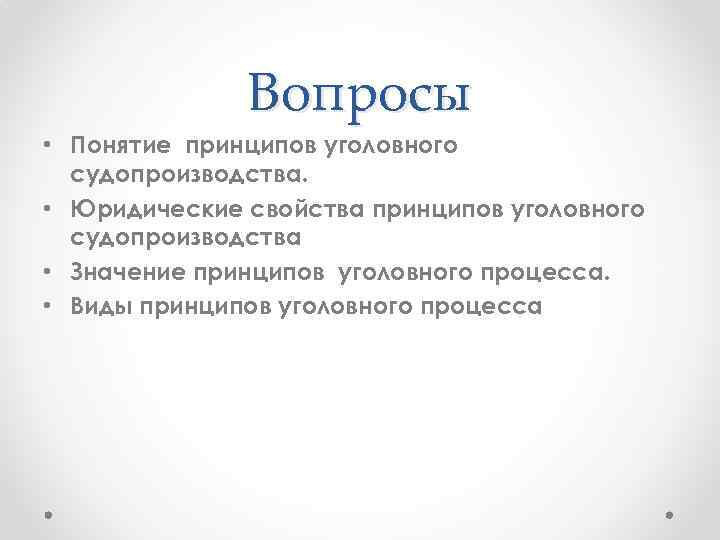 Вопросы

• Понятие принципов уголовного судопроизводства.
• Юридические свойства принципов уголовного судопроизводства
• Значение принципов уголовного процесса.
• Виды принципов уголовного процесса